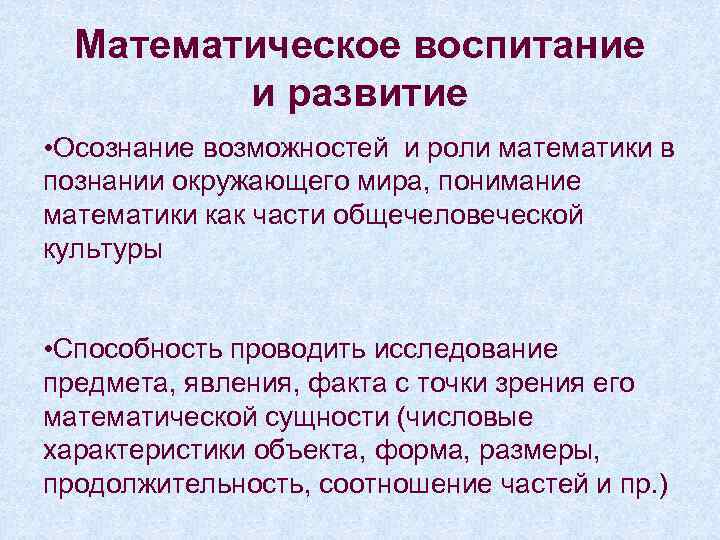 Математическое воспитание и развитие

•Осознание возможностей и роли математики в познании окружающего мира, понимание математики как части общечеловеческой культуры

•Способность проводить исследование предмета, явления, факта с точки зрения его математической сущности (числовые характеристики объекта, форма, размеры, продолжительность, соотношение частей и пр.)